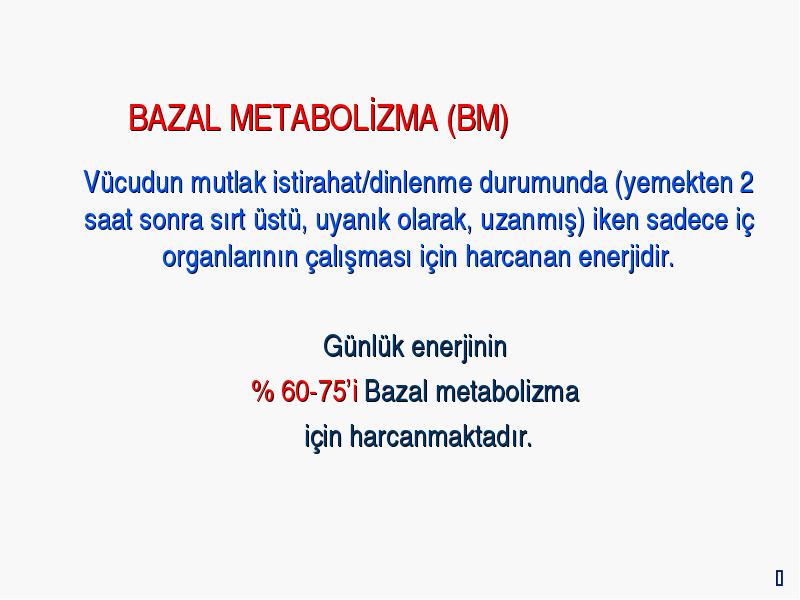 BAZAL METABOLİZMA (BM)

Vücudun mutlak istirahat/dinlenme durumunda (yemekten 2 saat sonra sırt üstü, uyanık olarak, uzanmış) iken sadece iç organlarının çalışması için harcanan enerjidir.

Günlük enerjinin
% 60-75'i Bazal metabolizma
için harcanmaktadır.